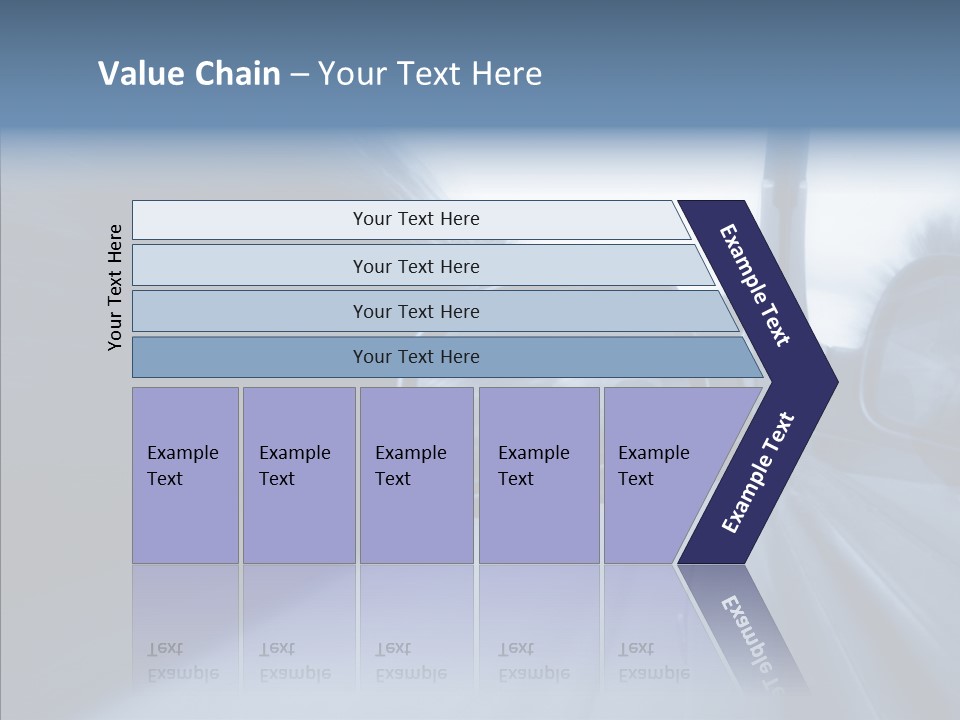 Value Chain – Your Text Here

Your Text Here

Your Text Here

Your Text Here

Your Text Here

Your Text Here

Example Text

Example Text

Example Text

Example Text

Example Text

Example Text

Example Text